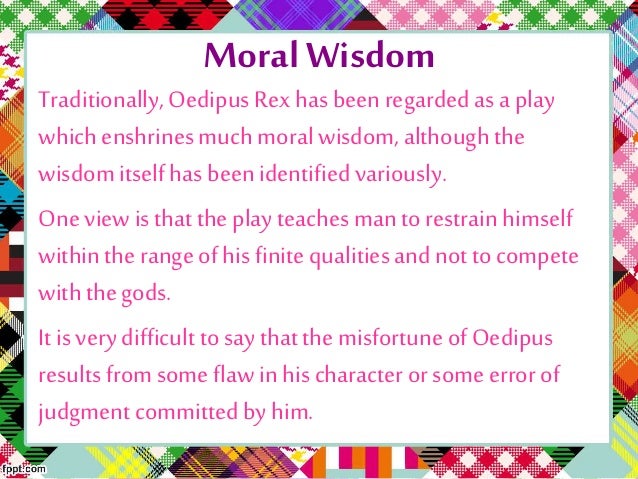 Moral Wisdom

Traditionally, Oedipus Rex has been regarded as a play which enshrines much moral wisdom, although the wisdom itself has been identified variously.

One view is that the play teaches man to restrain himself within the range of his finite qualities and not to compete with the gods.

It is very difficult to say that the misfortune of Oedipus results from some flaw in his character or some error of judgment committed by him.

fppt.com